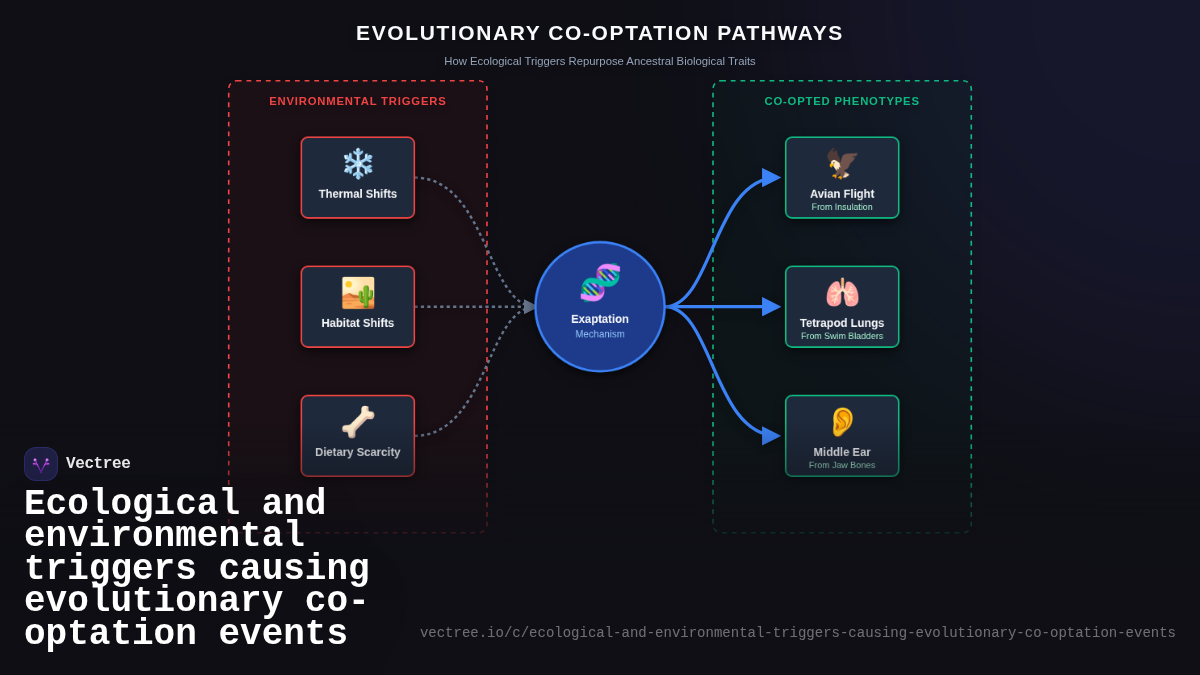 EVOLUTIONARY CO-OPTATION PATHWAYS

How Ecological Triggers Repurpose Ancestral Biological Traits

ENVIRONMENTAL TRIGGERS

Thermal Shifts

Habitat Shifts

Dietary Scarcity

Exaptation
Mechanism

CO-OPTED PHENOTYPES

Avian Flight
From Insulation

Tetrapod Lungs
From Swim Bladders

Middle Ear
From Jaw Bones

Vectree

Ecological and environmental triggers causing evolutionary co-optation events

vectree.io/c/ecological-and-environmental-triggers-causing-evolutionary-co-optation-events